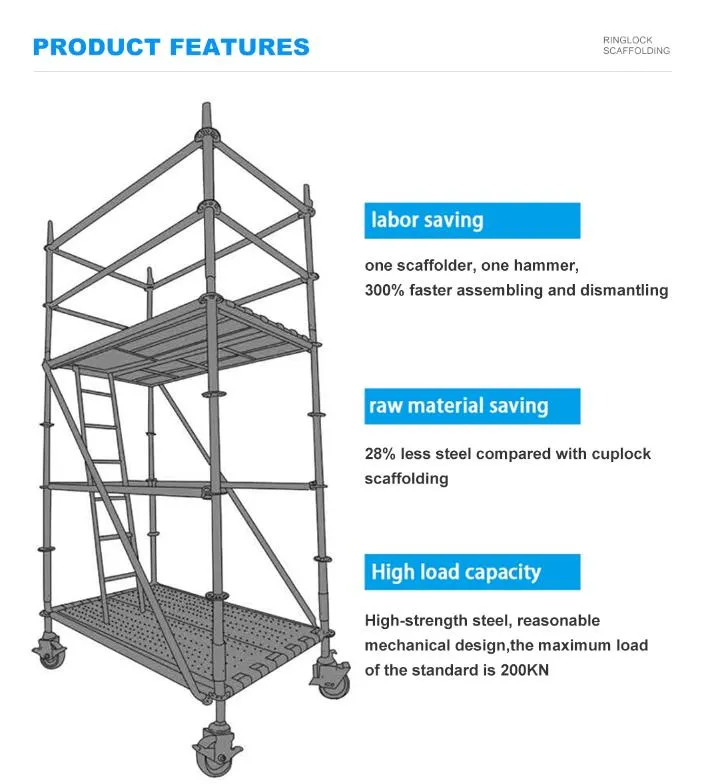 PRODUCT FEATURES

RINGLOCK SCAFFOLDING

labor saving

one scaffolder, one hammer, 300% faster assembling and dismantling

raw material saving

28% less steel compared with cuplock scaffolding

High load capacity

High-strength steel, reasonable mechanical design,the maximum load of the standard is 200KN